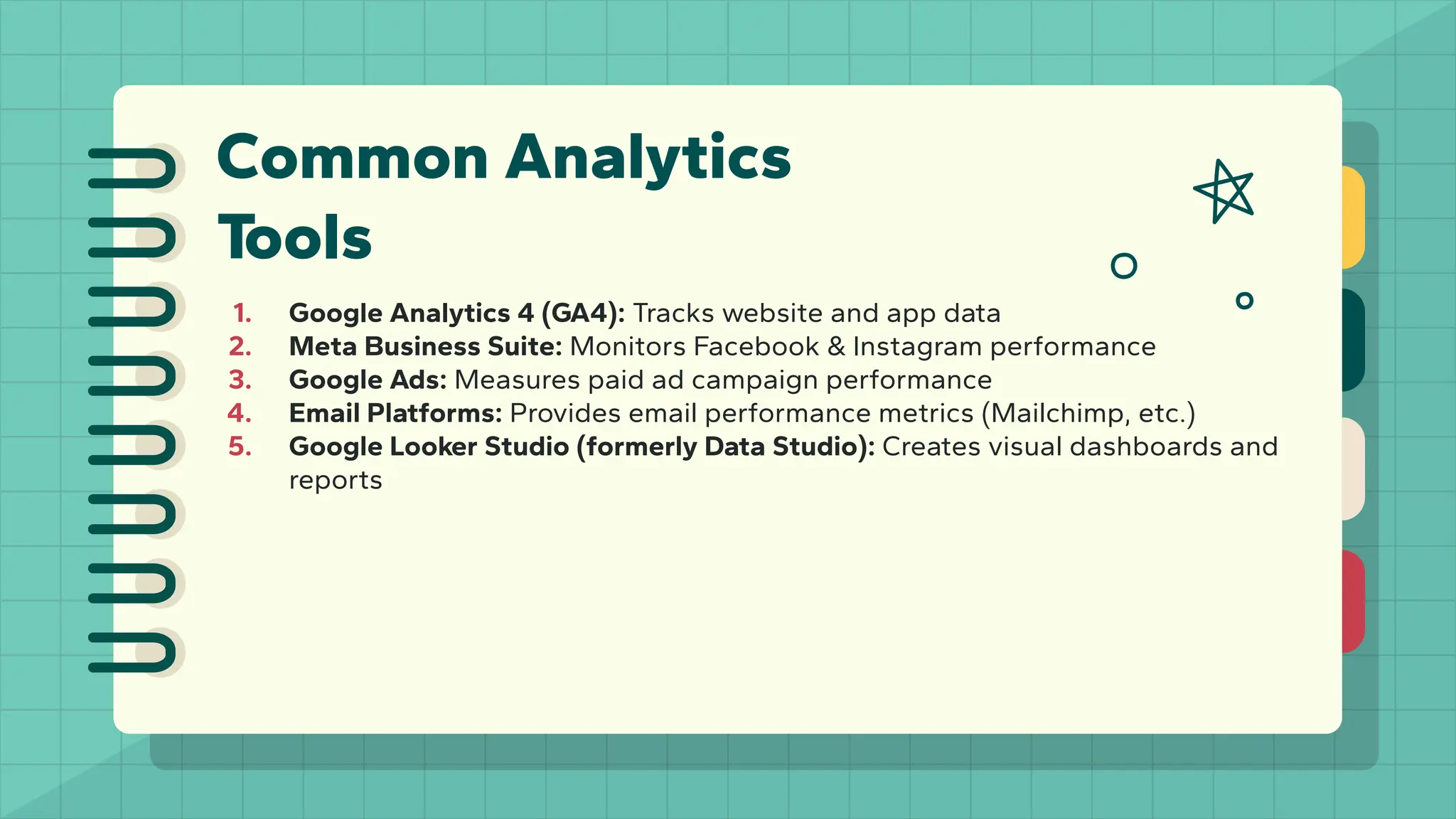 Common Analytics Tools

1. Google Analytics 4 (GA4): Tracks website and app data
2. Meta Business Suite: Monitors Facebook & Instagram performance
3. Google Ads: Measures paid ad campaign performance
4. Email Platforms: Provides email performance metrics (Mailchimp, etc.)
5. Google Looker Studio (formerly Data Studio): Creates visual dashboards and reports